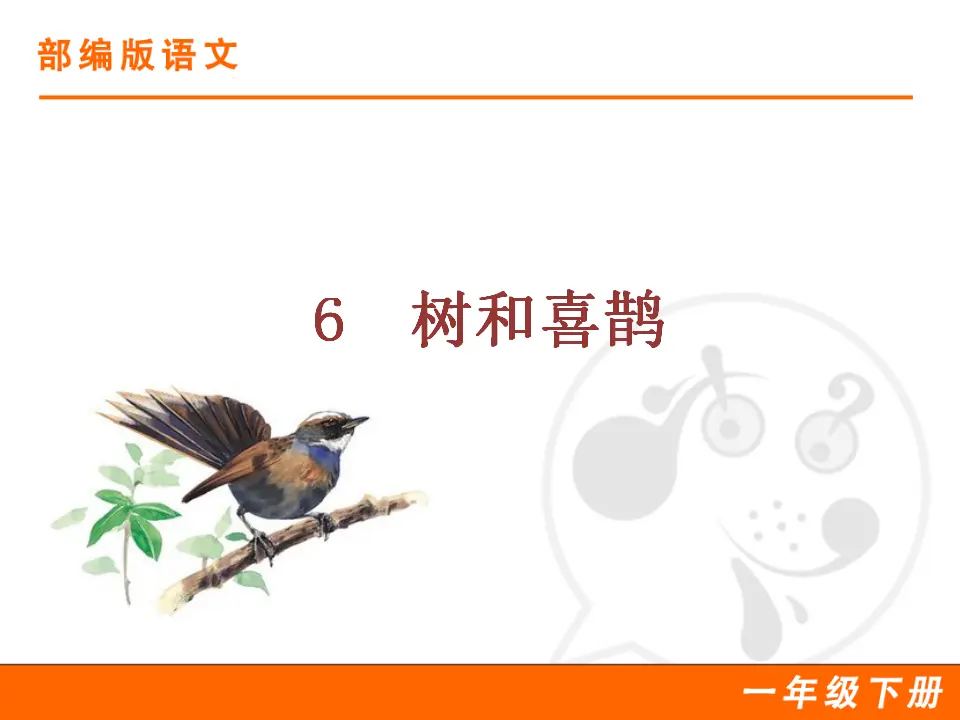 部编版语文

6 树和喜鹊

一年级下册